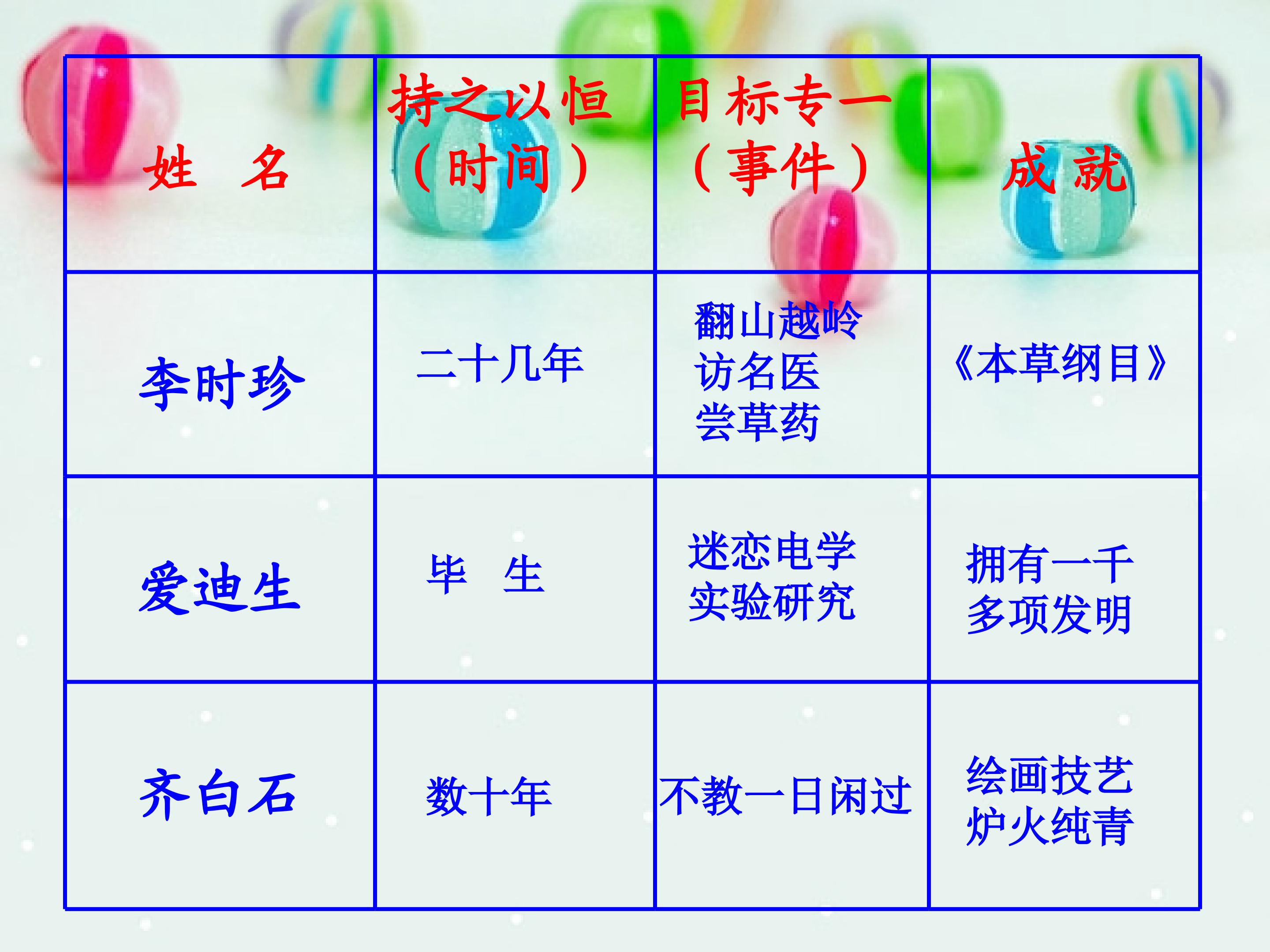 | 姓 名 | 持之以恒（时间） | 目标专一（事件） | 成就 |
|---|---|---|---|
| 李时珍 | 二十几年 | 翻山越岭 访名医 尝草药 | 《本草纲目》 |
| 爱迪生 | 毕 生 | 迷恋电学 实验研究 | 拥有一千多项发明 |
| 齐白石 | 数十年 | 不教一日闲过 | 绘画技艺 炉火纯青 |